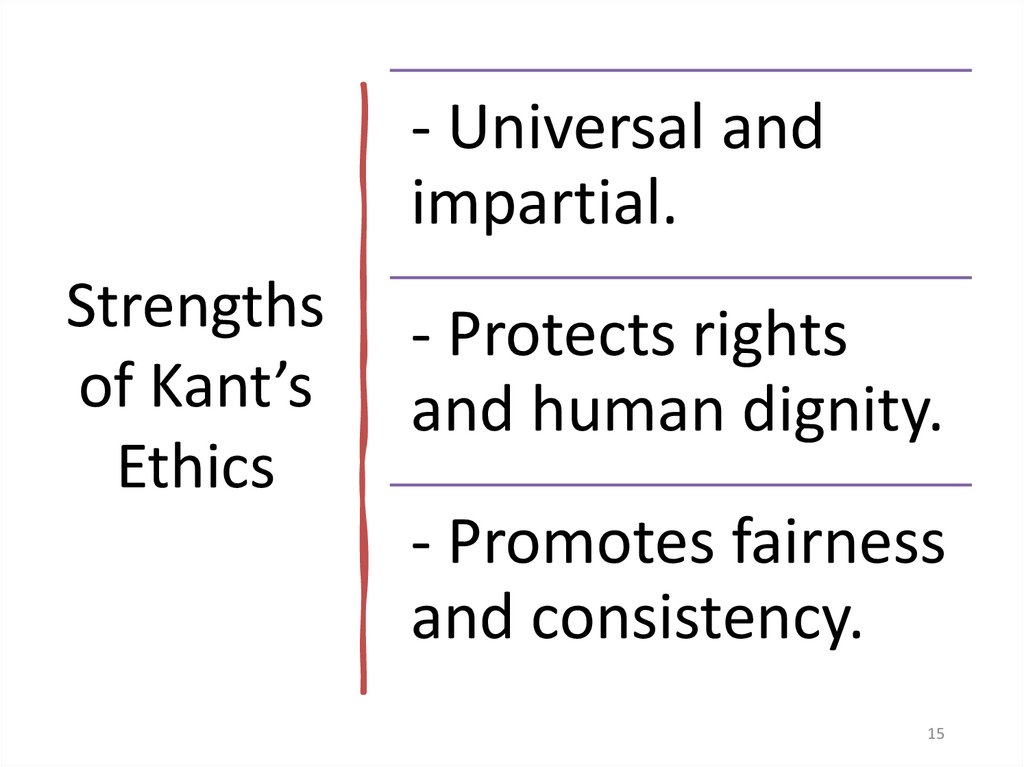 Strengths of Kant’s Ethics

- Universal and impartial.

- Protects rights and human dignity.

- Promotes fairness and consistency.

15